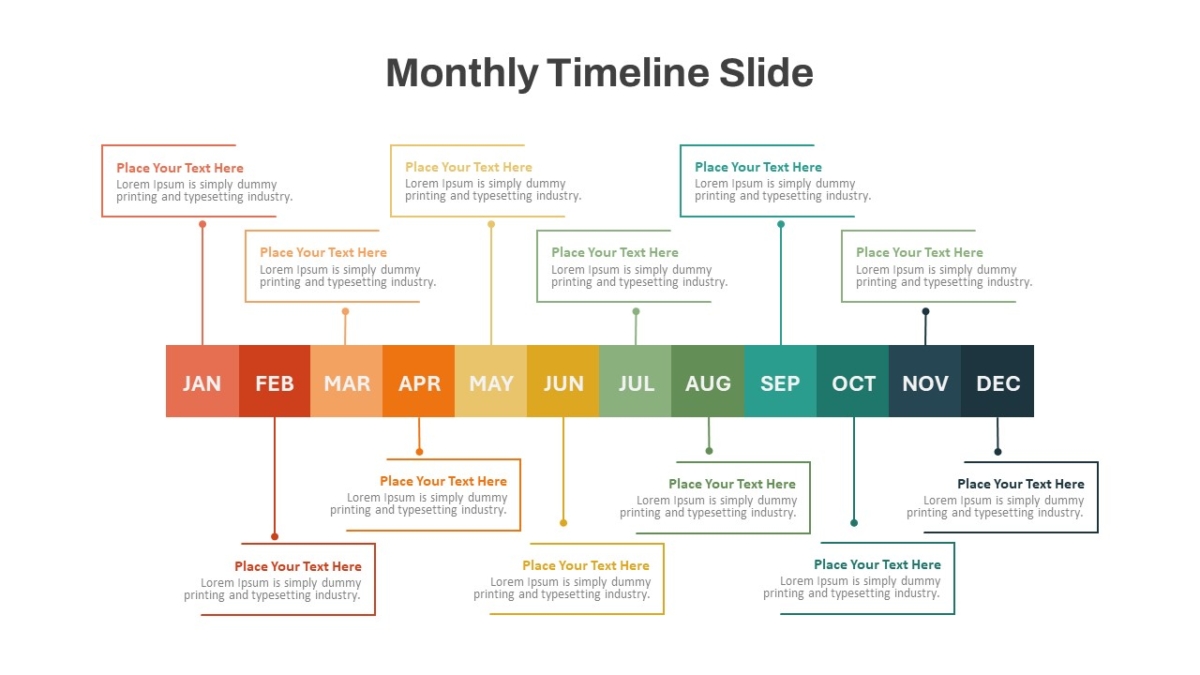 Monthly Timeline Slide

Place Your Text Here
Lorem Ipsum is simply dummy printing and typesetting industry.

Place Your Text Here
Lorem Ipsum is simply dummy printing and typesetting industry.

Place Your Text Here
Lorem Ipsum is simply dummy printing and typesetting industry.

Place Your Text Here
Lorem Ipsum is simply dummy printing and typesetting industry.

Place Your Text Here
Lorem Ipsum is simply dummy printing and typesetting industry.

Place Your Text Here
Lorem Ipsum is simply dummy printing and typesetting industry.

JAN FEB MAR APR MAY JUN JUL AUG SEP OCT NOV DEC

Place Your Text Here
Lorem Ipsum is simply dummy printing and typesetting industry.

Place Your Text Here
Lorem Ipsum is simply dummy printing and typesetting industry.

Place Your Text Here
Lorem Ipsum is simply dummy printing and typesetting industry.

Place Your Text Here
Lorem Ipsum is simply dummy printing and typesetting industry.

Place Your Text Here
Lorem Ipsum is simply dummy printing and typesetting industry.

Place Your Text Here
Lorem Ipsum is simply dummy printing and typesetting industry.